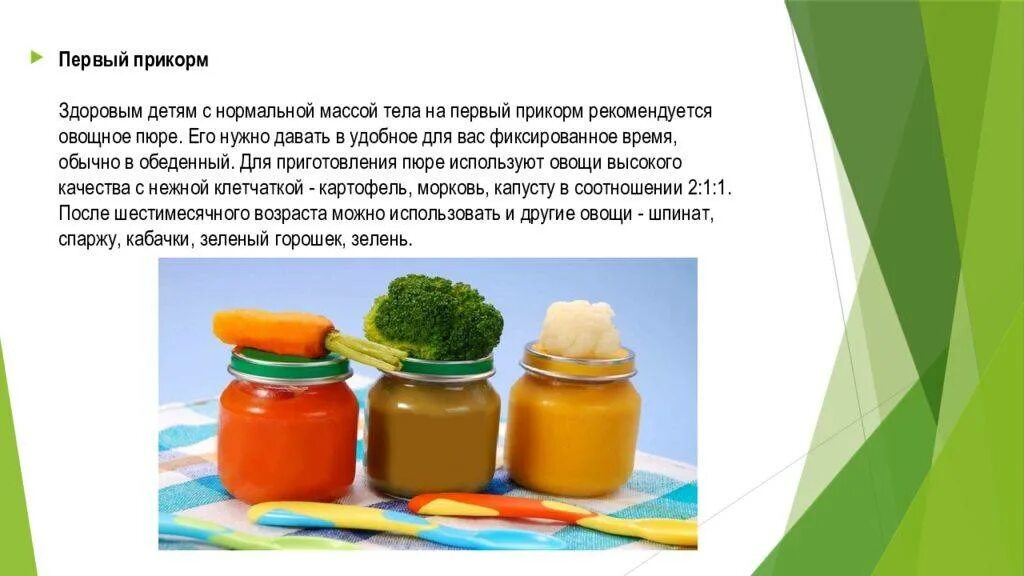 Первый прикорм

Здоровым детям с нормальной массой тела на первый прикорм рекомендуется овощное пюре. Его нужно давать в удобное для вас фиксированное время, обычно в обеденный. Для приготовления пюре используют овощи высокого качества с нежной клетчаткой - картофель, морковь, капусту в соотношении 2:1:1. После шестимесячного возраста можно использовать и другие овощи - шпинат, спаржу, кабачки, зеленый горошек, зелень.